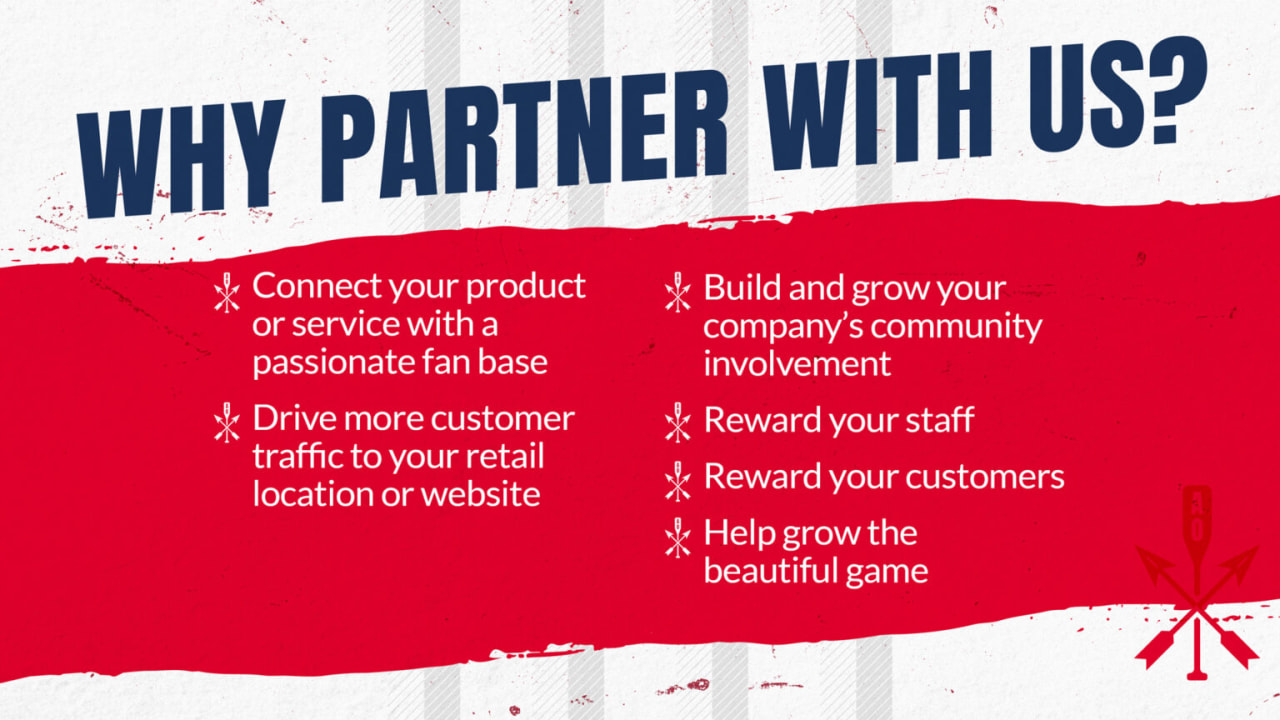 WHY PARTNER WITH US?

Connect your product or service with a passionate fan base

Drive more customer traffic to your retail location or website

Build and grow your company's community involvement

Reward your staff

Reward your customers

Help grow the beautiful game